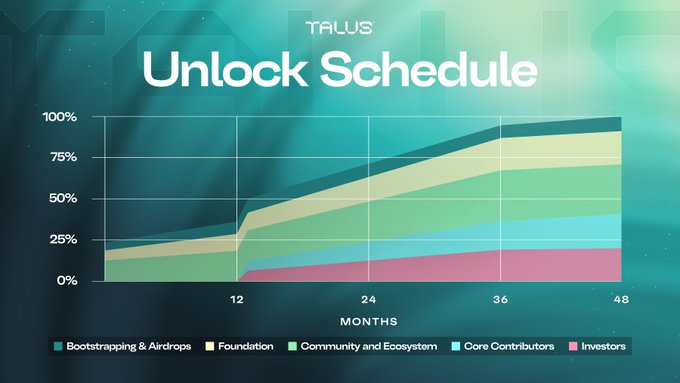 TALUS

Unlock Schedule

100%
75%
50%
25%
0%

12
24
36
48

MONTHS

Bootstrapping & Airdrops
Foundation
Community and Ecosystem
Core Contributors
Investors